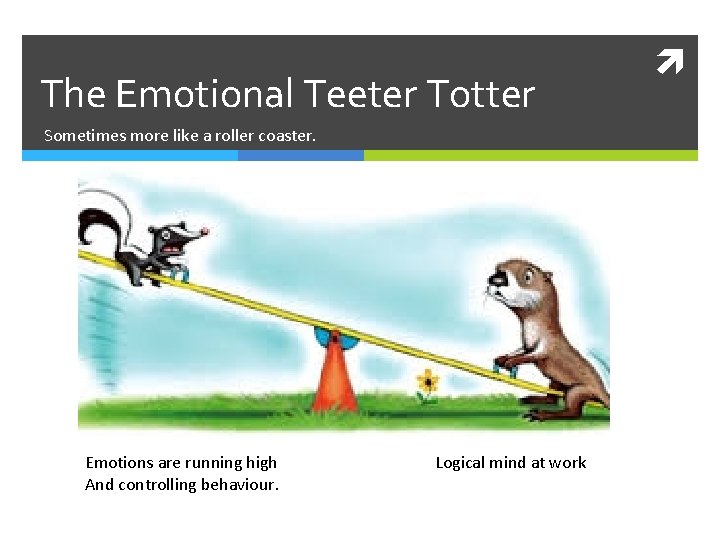 The Emotional Teeter Totter

Sometimes more like a roller coaster.

Emotions are running high
And controlling behaviour.

Logical mind at work